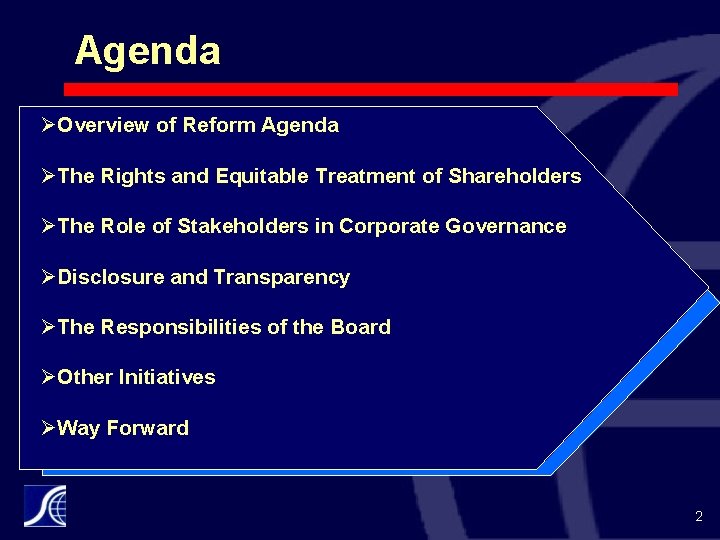 Agenda

➢Overview of Reform Agenda

➢The Rights and Equitable Treatment of Shareholders

➢The Role of Stakeholders in Corporate Governance

➢Disclosure and Transparency

➢The Responsibilities of the Board

➢Other Initiatives

➢Way Forward

2